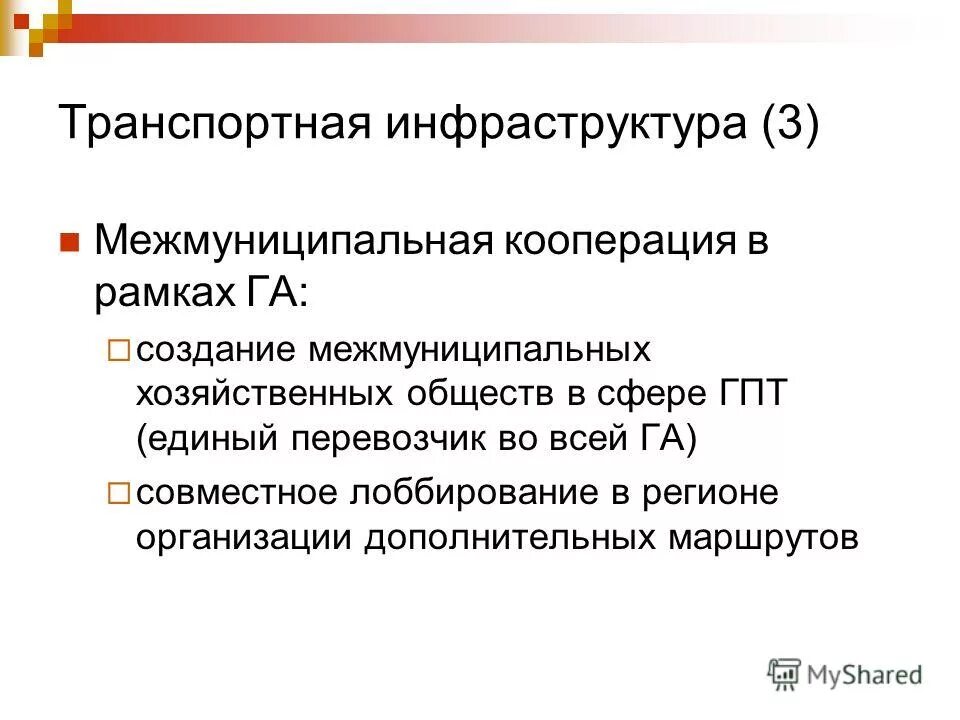 Транспортная инфраструктура (3)

Межмуниципальная кооперация в рамках ГА:

создание межмуниципальных хозяйственных обществ в сфере ГПТ (единый перевозчик во всей ГА)

совместное лоббирование в регионе организации дополнительных маршрутов

MyShared